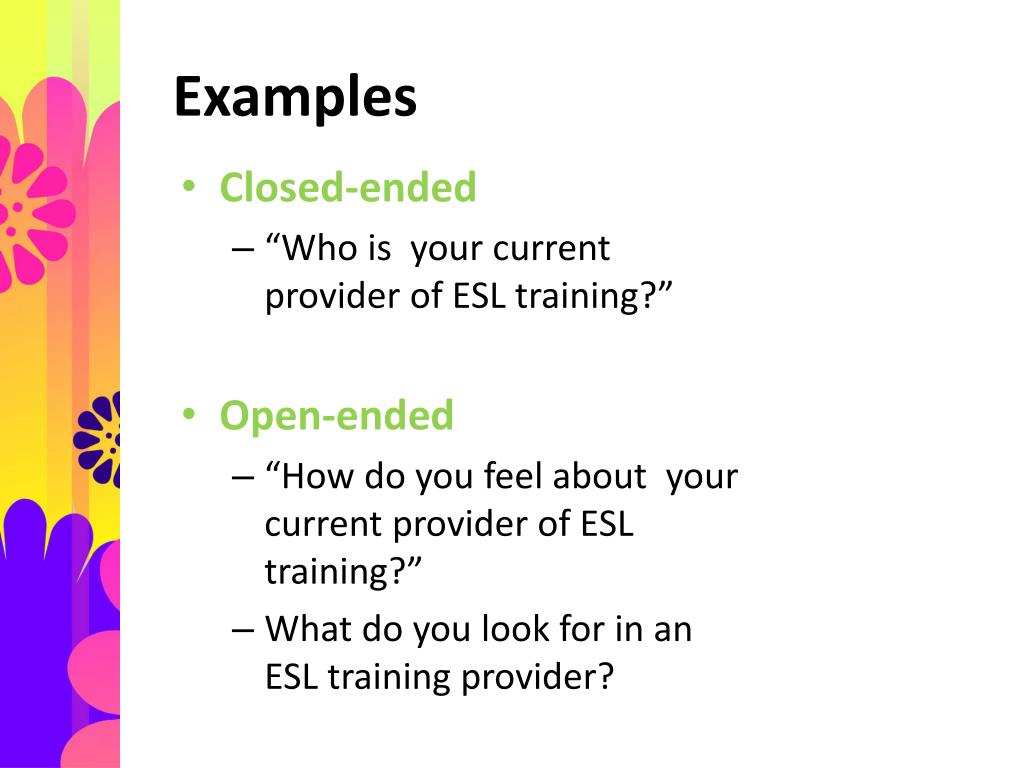 Examples

• Closed-ended
  – “Who is your current provider of ESL training?”

• Open-ended
  – “How do you feel about your current provider of ESL training?”
  – What do you look for in an ESL training provider?